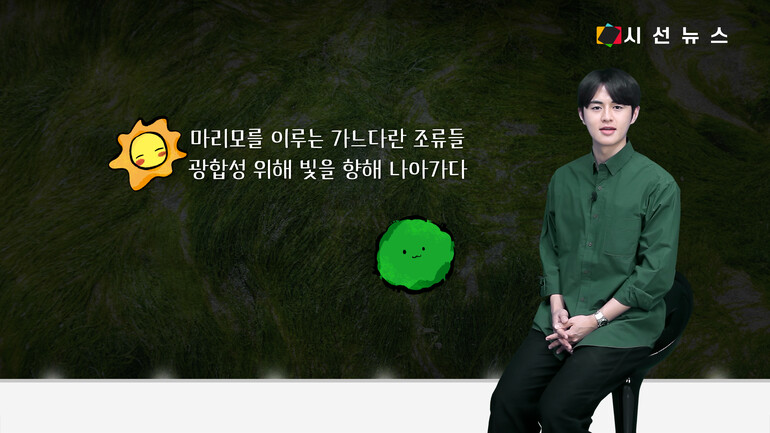 시선뉴스

마리모를 이루는 가느다란 조류들
광합성 위해 빛을 향해 나아가다